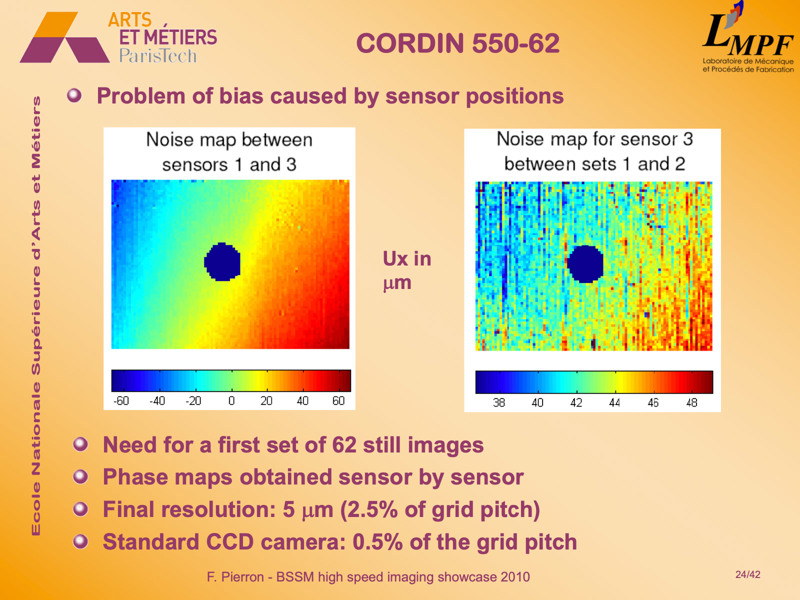 ARTS
ET MÉTIERS
ParisTech

CORDIN 550-62

LMPF
Laboratoire de Mécanique et Procédés de Fabrication

Ecole Nationale Supérieure d'Arts et Métiers

Problem of bias caused by sensor positions

Noise map between sensors 1 and 3

-60 -40 -20 0 20 40 60

Ux in $\mu$m

Noise map for sensor 3 between sets 1 and 2

38 40 42 44 46 48

Need for a first set of 62 still images

Phase maps obtained sensor by sensor

Final resolution: 5 $\mu$m (2.5% of grid pitch)

Standard CCD camera: 0.5% of the grid pitch

F. Pierron - BSSM high speed imaging showcase 2010

24/42